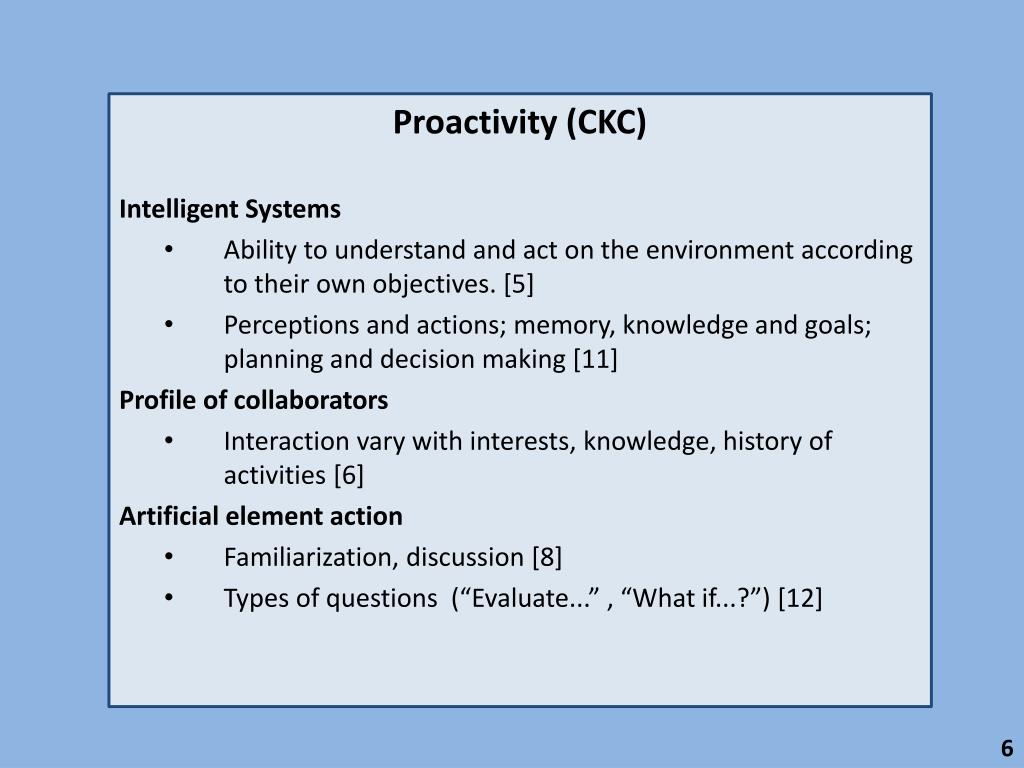 Proactivity (CKC)

Intelligent Systems
• Ability to understand and act on the environment according to their own objectives. [5]
• Perceptions and actions; memory, knowledge and goals; planning and decision making [11]

Profile of collaborators
• Interaction vary with interests, knowledge, history of activities [6]

Artificial element action
• Familiarization, discussion [8]
• Types of questions (“Evaluate...” , “What if...?”) [12]

6